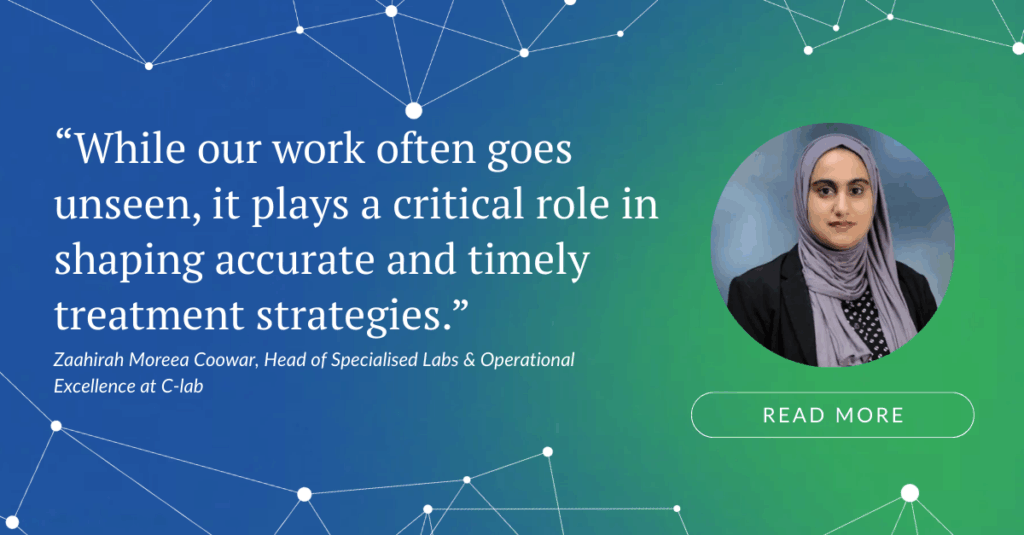 “While our work often goes unseen, it plays a critical role in shaping accurate and timely treatment strategies.”

Zaahirah Moreea Coowar, Head of Specialised Labs & Operational Excellence at C-lab

READ MORE